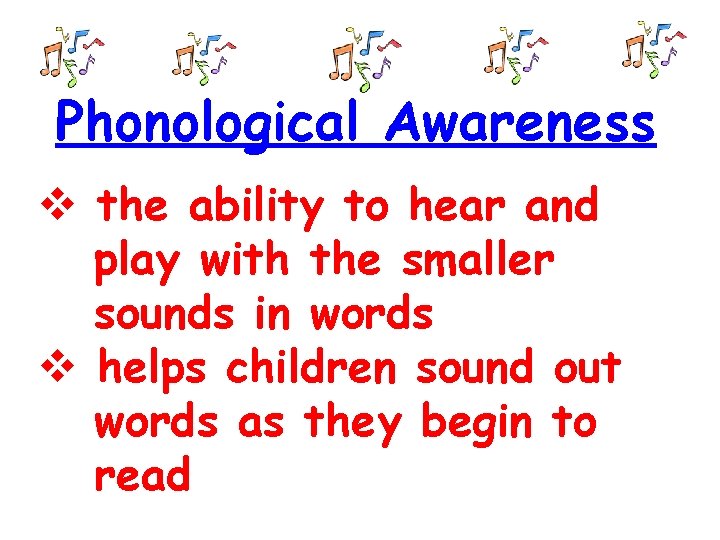 Phonological Awareness

❖ the ability to hear and play with the smaller sounds in words

❖ helps children sound out words as they begin to read